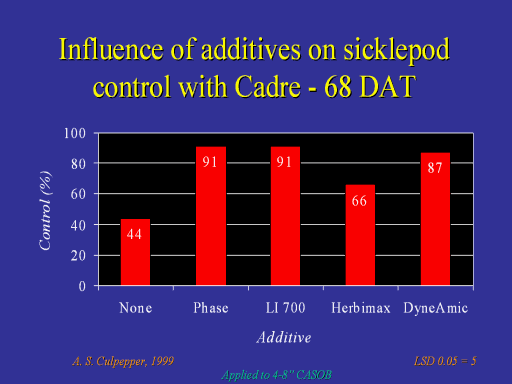 Influence of additives on sicklepod control with Cadre - 68 DAT

Control (%)

100
80
60
40
20
0

44
91
91
66
87

None
Phase
LI 700
Herbimax
DyneAmic

Additive

A. S. Culpepper, 1999

LSD 0.05 = 5

Applied to 4-8" CASOB